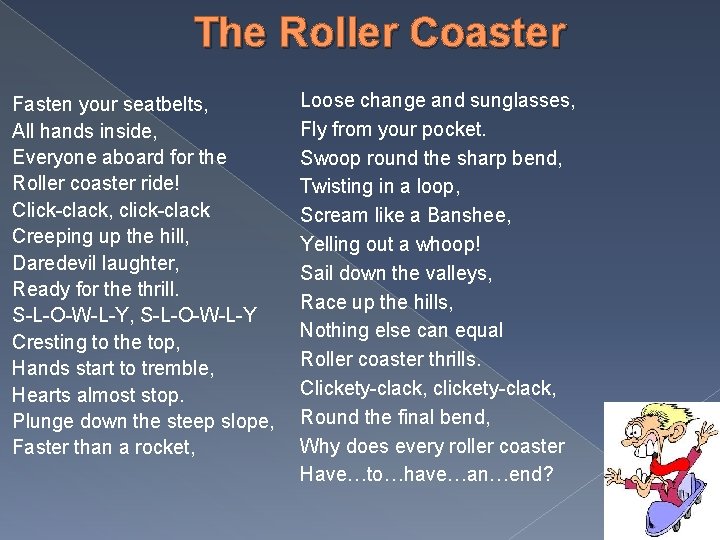 The Roller Coaster

Fasten your seatbelts,
All hands inside,
Everyone aboard for the
Roller coaster ride!
Click-clack, click-clack
Creeping up the hill,
Daredevil laughter,
Ready for the thrill.
S-L-O-W-L-Y, S-L-O-W-L-Y
Cresting to the top,
Hands start to tremble,
Hearts almost stop.
Plunge down the steep slope,
Faster than a rocket,

Loose change and sunglasses,
Fly from your pocket.
Swoop round the sharp bend,
Twisting in a loop,
Scream like a Banshee,
Yelling out a whoop!
Sail down the valleys,
Race up the hills,
Nothing else can equal
Roller coaster thrills.
Clickety-clack, clickety-clack,
Round the final bend,
Why does every roller coaster
Have…to…have…an…end?